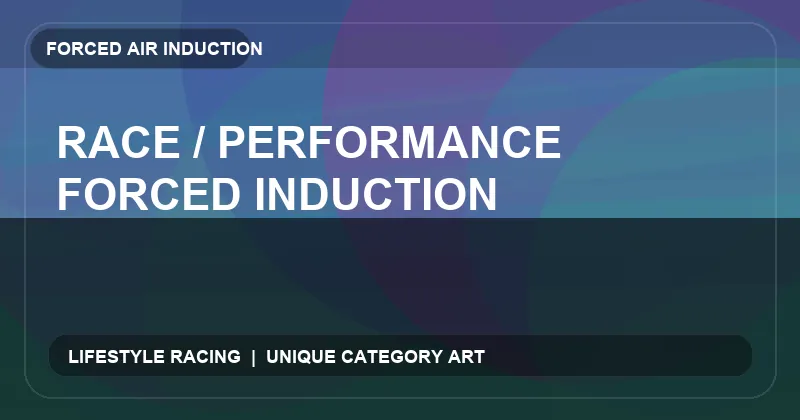 FORCED AIR INDUCTION

RACE / PERFORMANCE FORCED INDUCTION

LIFESTYLE RACING | UNIQUE CATEGORY ART